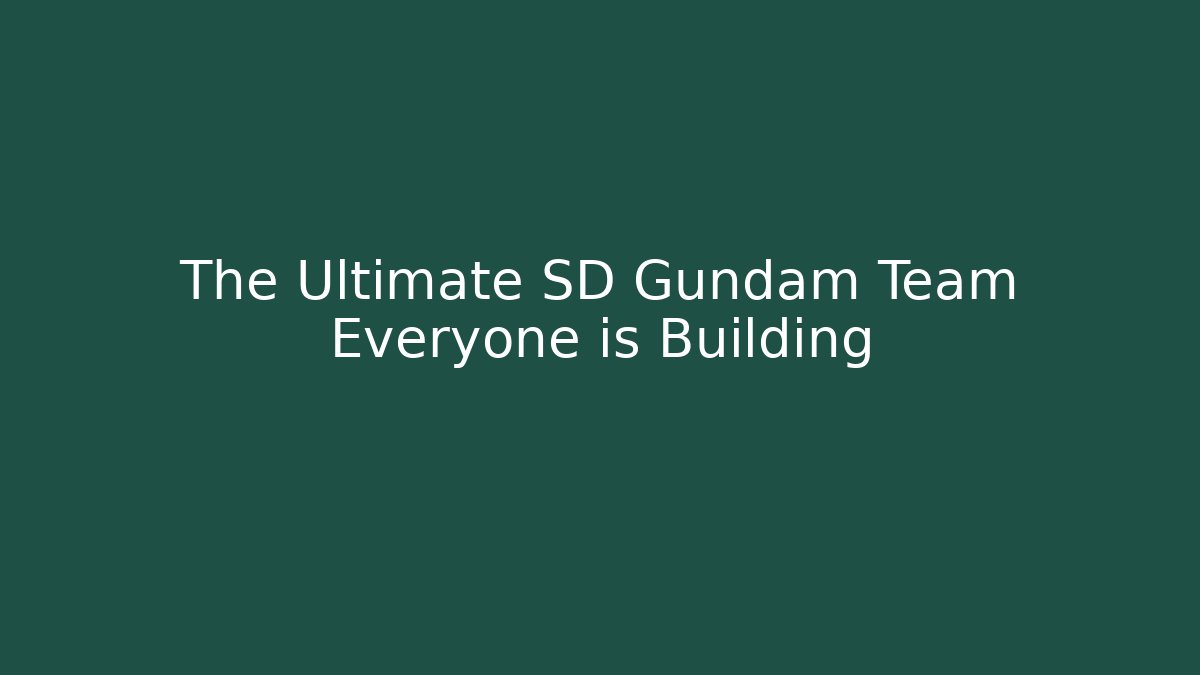 The Ultimate SD Gundam Team Everyone is Building